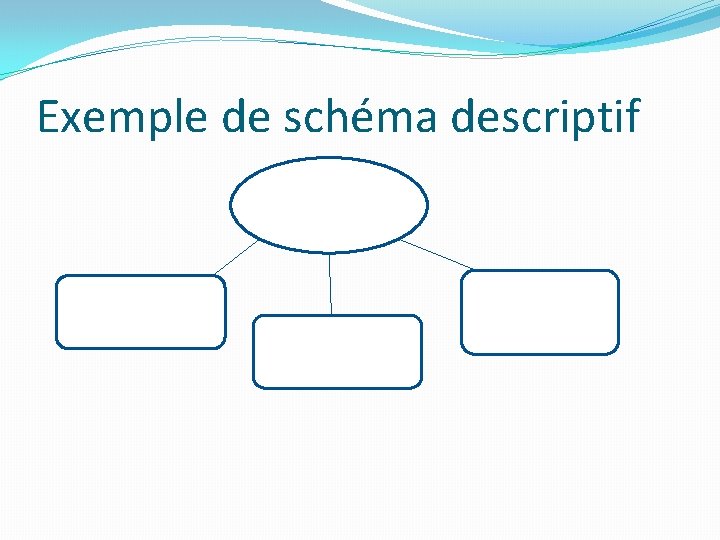 Exemple de schéma descriptif